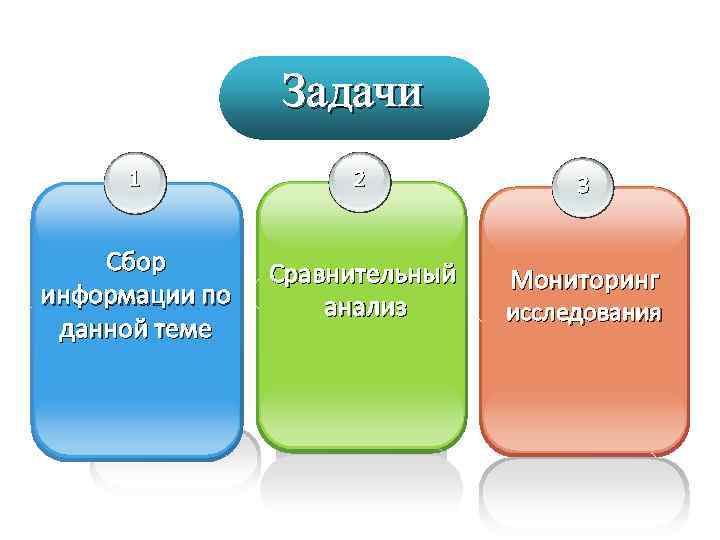 Задачи

1

Сбор информации по данной теме

2

Сравнительный анализ

3

Мониторинг исследования